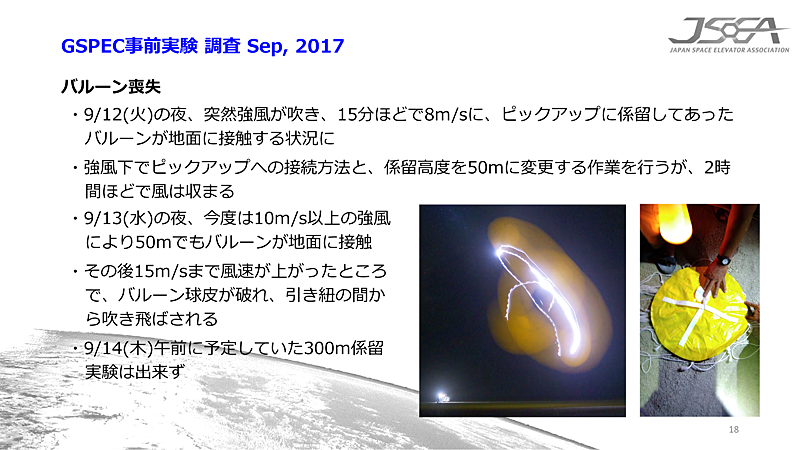 GSPEC事前実験 調査 Sep, 2017

JSEA
JAPAN SPACE ELEVATOR ASSOCIATION

バルーン喪失

・9/12(火)の夜、突然強風が吹き、15分ほどで8m/sに、ピックアップに係留してあったバルーンが地面に接触する状況に

・強風下でピックアップへの接続方法と、係留高度を50mに変更する作業を行うが、2時間ほどで風は収まる

・9/13(水)の夜、今度は10m/s以上の強風により50mでもバルーンが地面に接触

・その後15m/sまで風速が上がったところで、バルーン球皮が破れ、引き紐の間から吹き飛ばされる

・9/14(木)午前に予定していた300m係留実験は出来ず

18